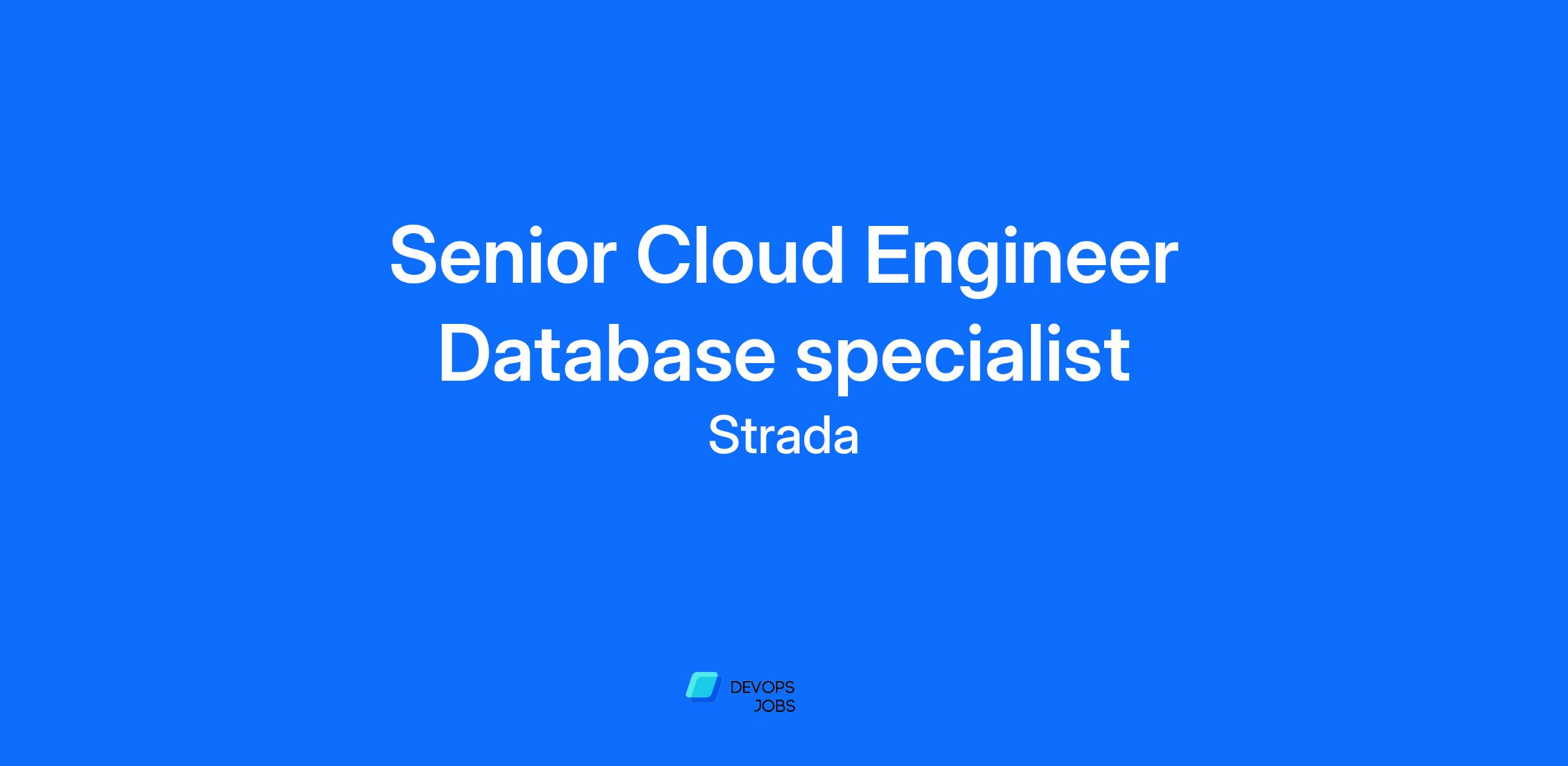 Senior Cloud Engineer Database specialist

Strada

DEVOPS
JOBS